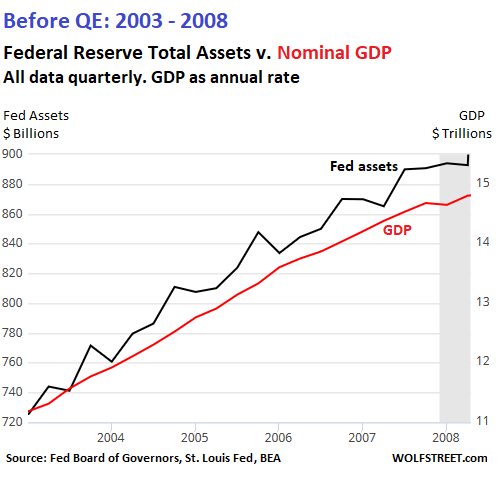 Before QE: 2003 - 2008

Federal Reserve Total Assets v. Nominal GDP

All data quarterly. GDP as annual rate

Fed Assets
$ Billions

GDP
$ Trillions

900
880
860
840
820
800
780
760
740
720

15
14
13
12
11

Fed assets

GDP

2004
2005
2006
2007
2008

Source: Fed Board of Governors, St. Louis Fed, BEA

WOLFSTREET.com